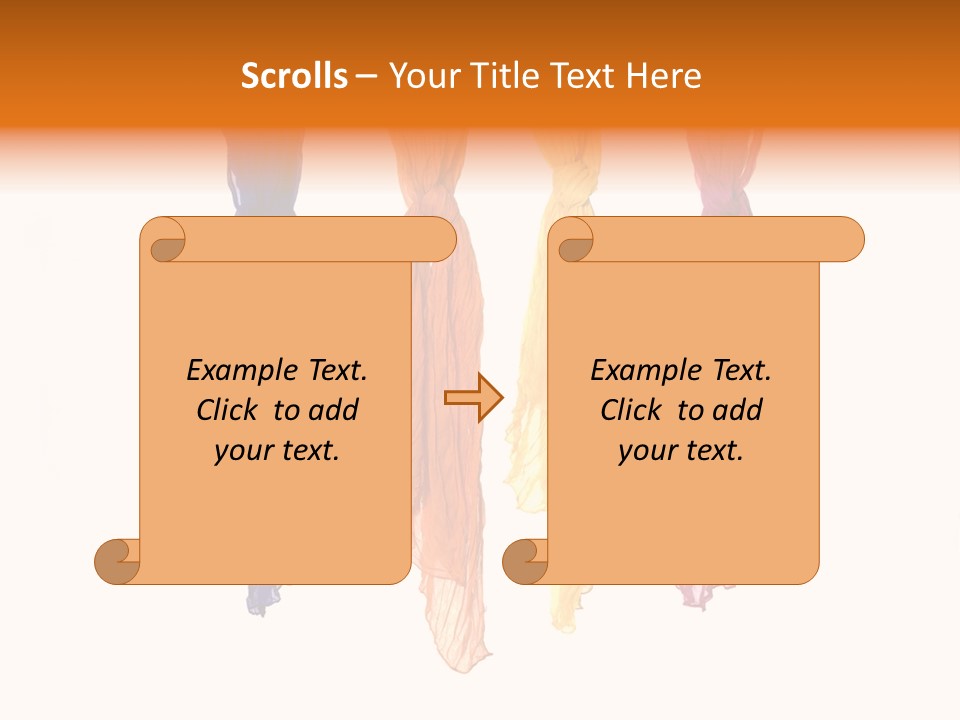 Scrolls – Your Title Text Here

Example Text.
Click to add
your text.

Example Text.
Click to add
your text.